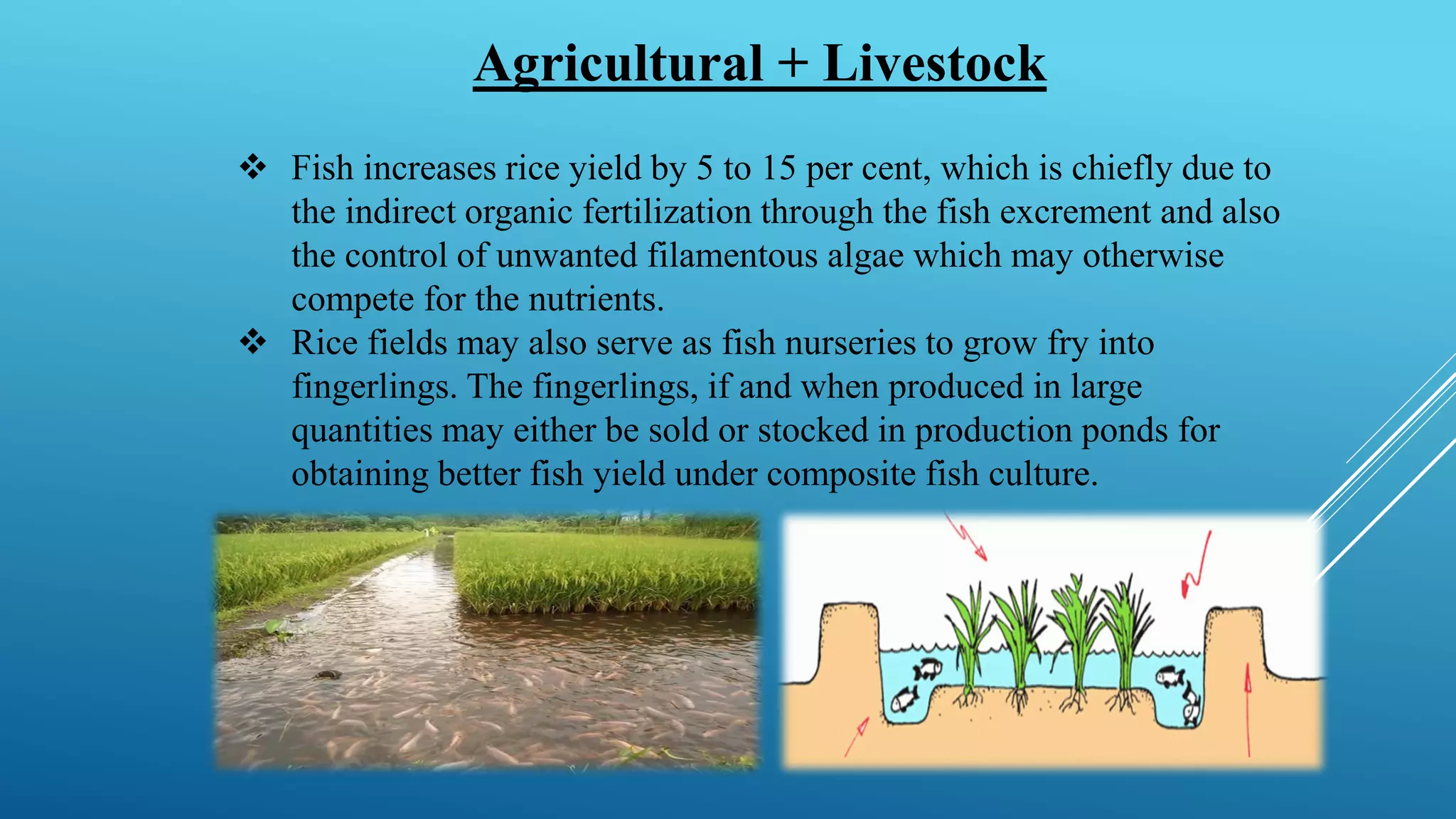 Agricultural + Livestock

❖ Fish increases rice yield by 5 to 15 per cent, which is chiefly due to the indirect organic fertilization through the fish excrement and also the control of unwanted filamentous algae which may otherwise compete for the nutrients.

❖ Rice fields may also serve as fish nurseries to grow fry into fingerlings. The fingerlings, if and when produced in large quantities may either be sold or stocked in production ponds for obtaining better fish yield under composite fish culture.